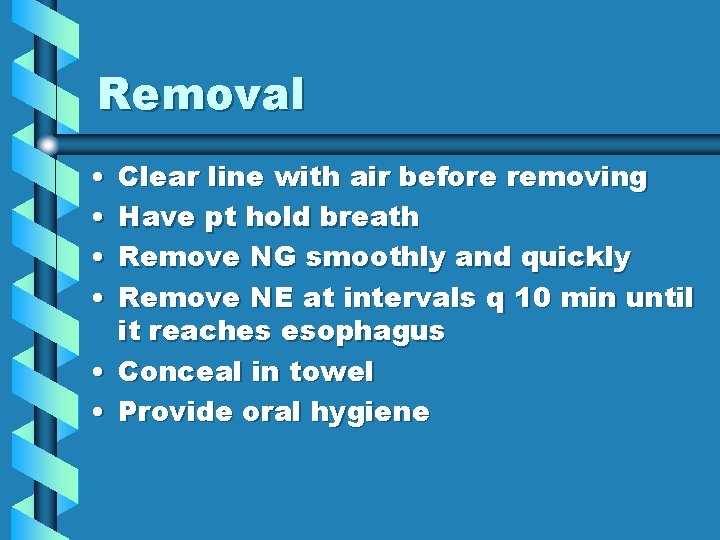 Removal

• Clear line with air before removing
• Have pt hold breath
• Remove NG smoothly and quickly
• Remove NE at intervals q 10 min until it reaches esophagus
• Conceal in towel
• Provide oral hygiene